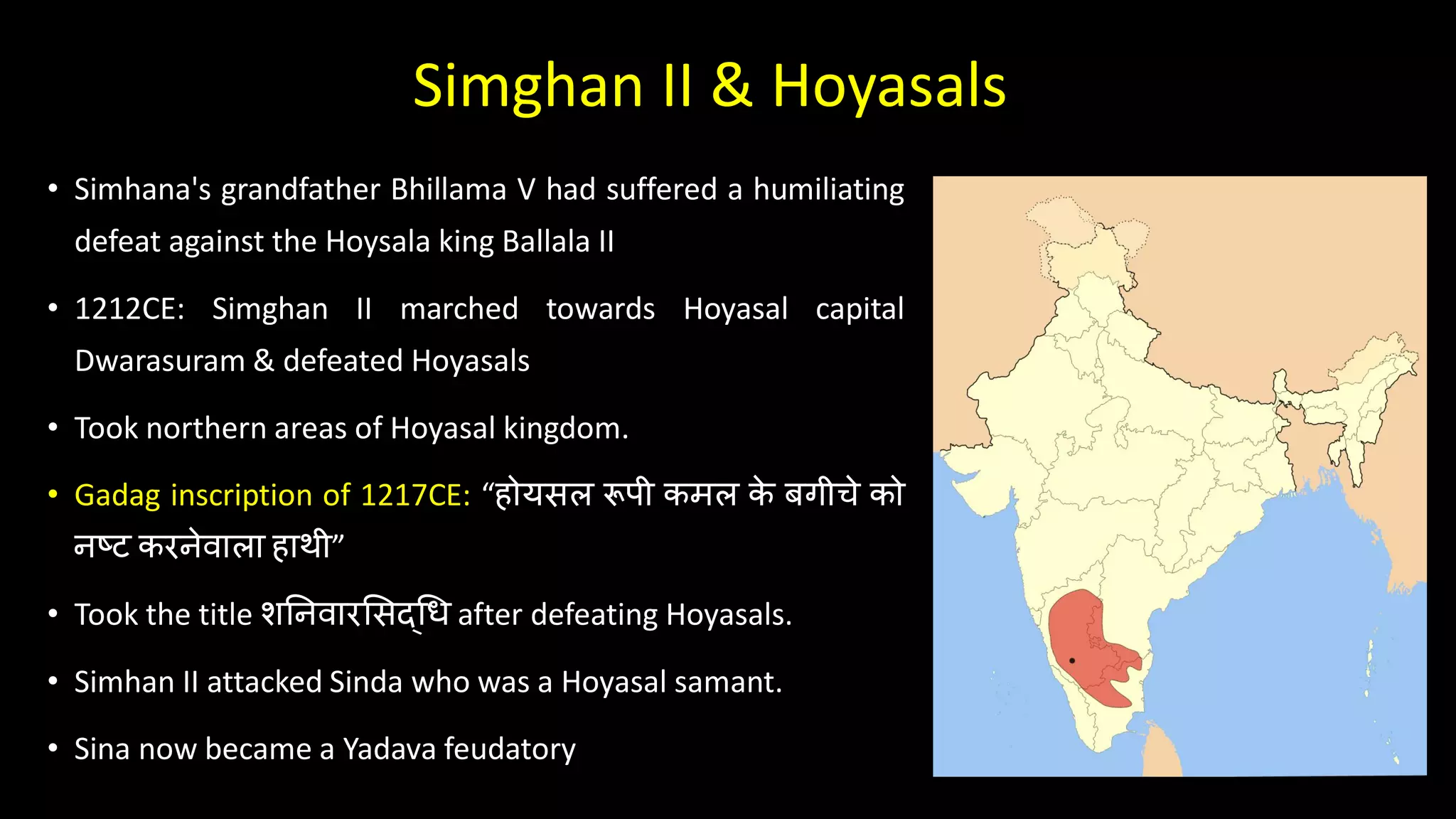 Simghan II & Hoyasals

• Simhana's grandfather Bhillama V had suffered a humiliating defeat against the Hoysala king Ballala II

• 1212CE: Simghan II marched towards Hoyasal capital Dwarasuram & defeated Hoyasals

• Took northern areas of Hoyasal kingdom.

• Gadag inscription of 1217CE: “होयसल रूपी कमल के बगीचे को नष्ट करनेवाला हाथी”

• Took the title शनिवारसिद्धि after defeating Hoyasals.

• Simhan II attacked Sinda who was a Hoyasal samant.

• Sina now became a Yadava feudatory